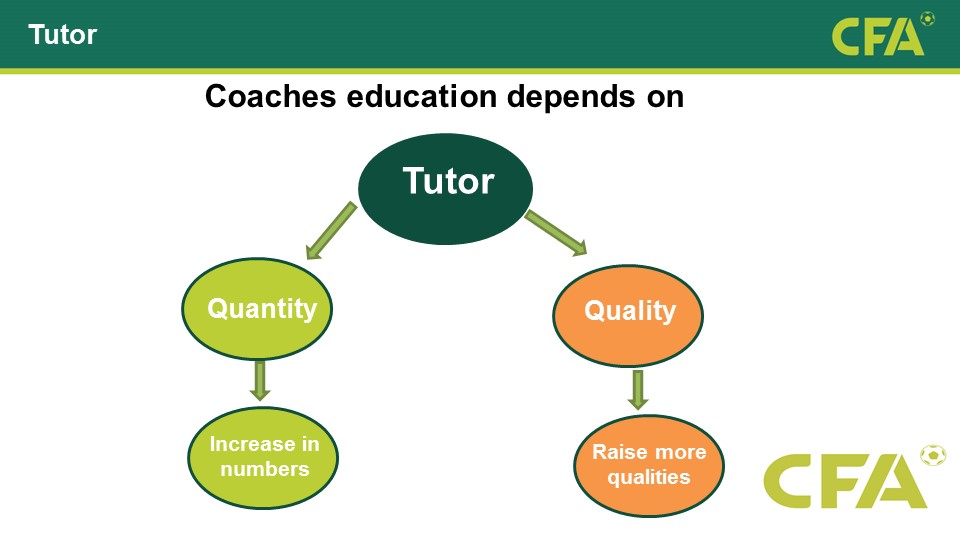 Tutor

CFA

Coaches education depends on

Tutor

Quantity

Quality

Increase in numbers

Raise more qualities

CFA